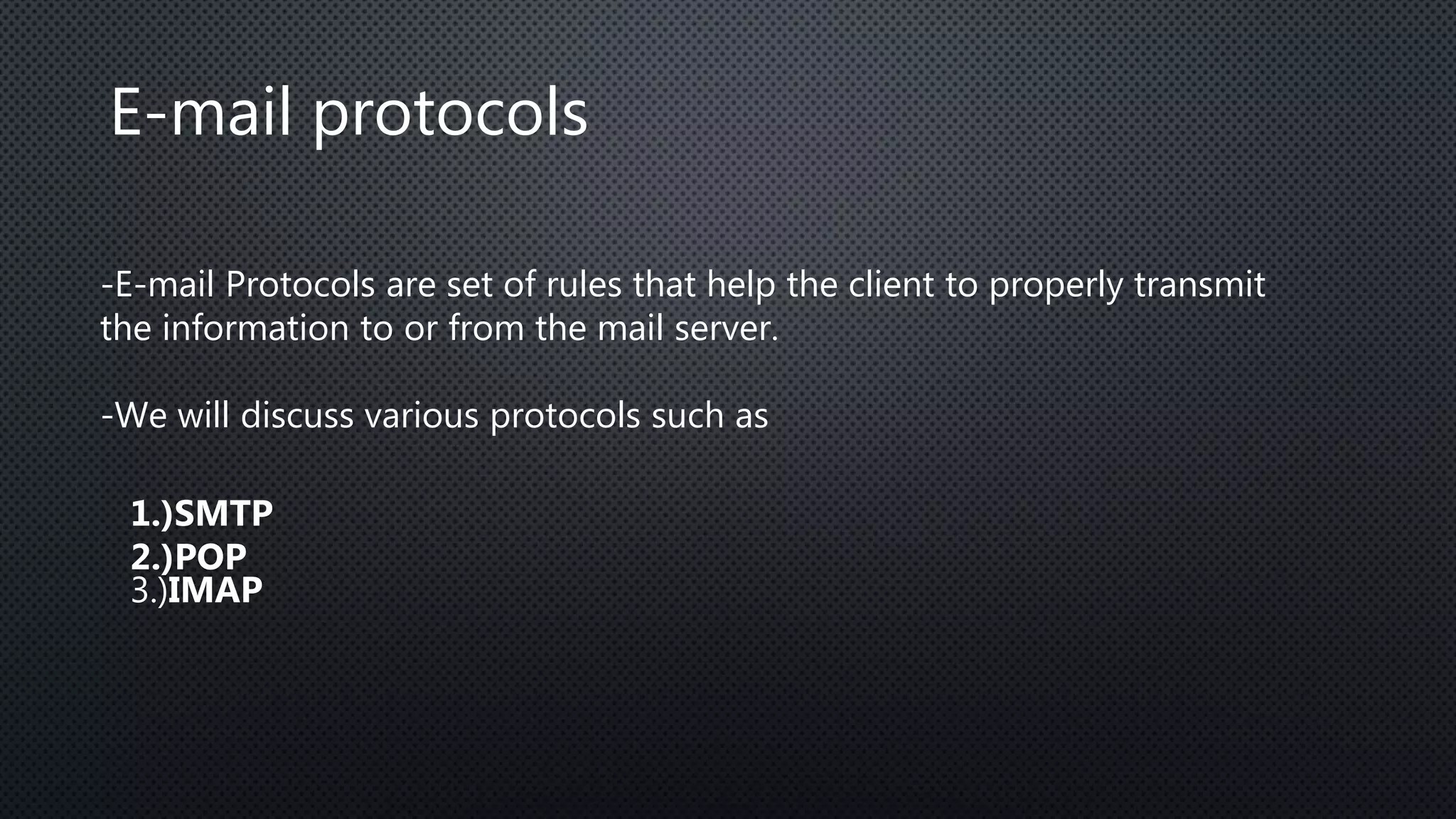 E-mail protocols

-E-mail Protocols are set of rules that help the client to properly transmit the information to or from the mail server.

-We will discuss various protocols such as

1.)SMTP
2.)POP
3.)IMAP